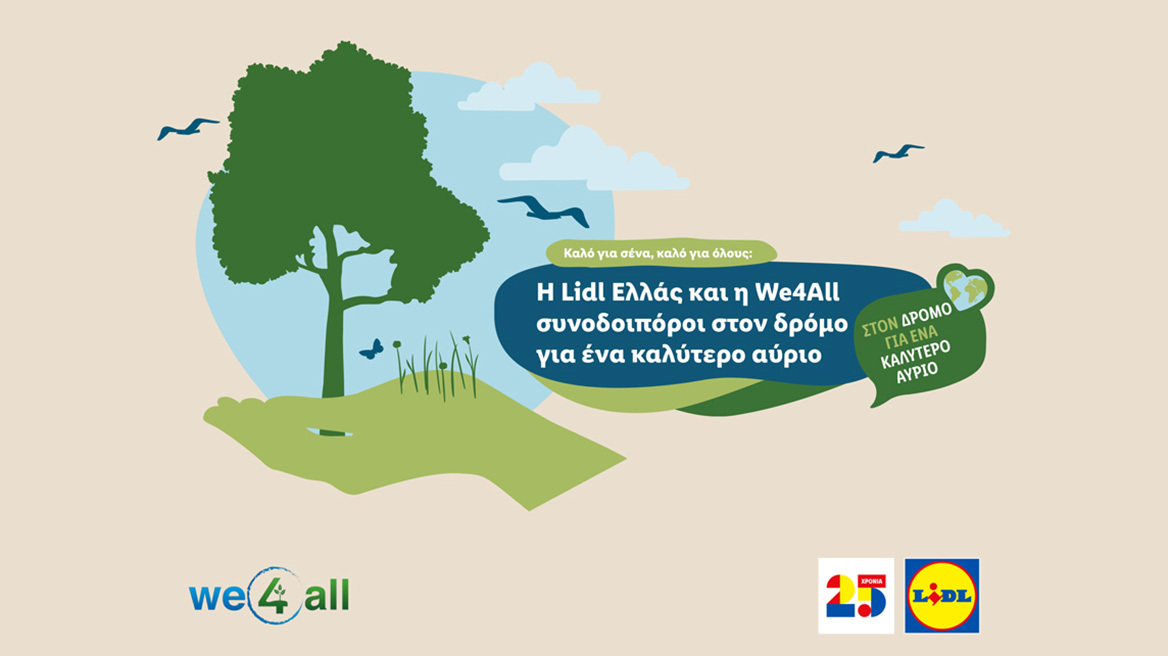 Καλό για σένα, καλό για όλους:

Η Lidl Ελλάς και η We4All συνοδοιπόροι στον δρόμο για ένα καλύτερο αύριο

ΣΤΟΝ ΔΡΟΜΟ ΓΙΑ ΕΝΑ ΚΑΛΥΤΕΡΟ ΑΥΡΙΟ

we4all

25 ΧΡΟΝΙΑ

LIDL